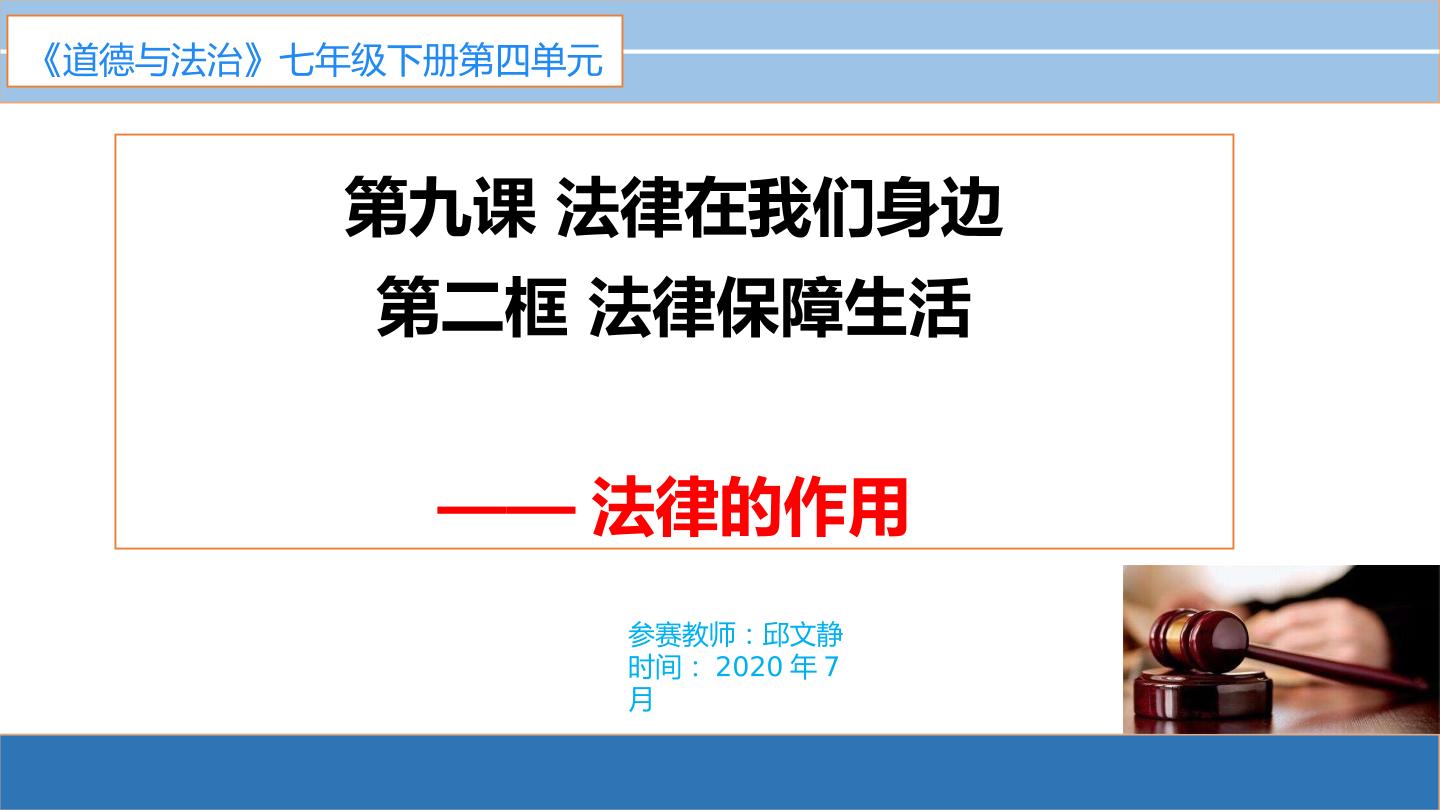 《道德与法治》七年级下册第四单元

第九课 法律在我们身边
第二框 法律保障生活

—— 法律的作用

参赛教师：邱文静
时间： 2020 年 7 月